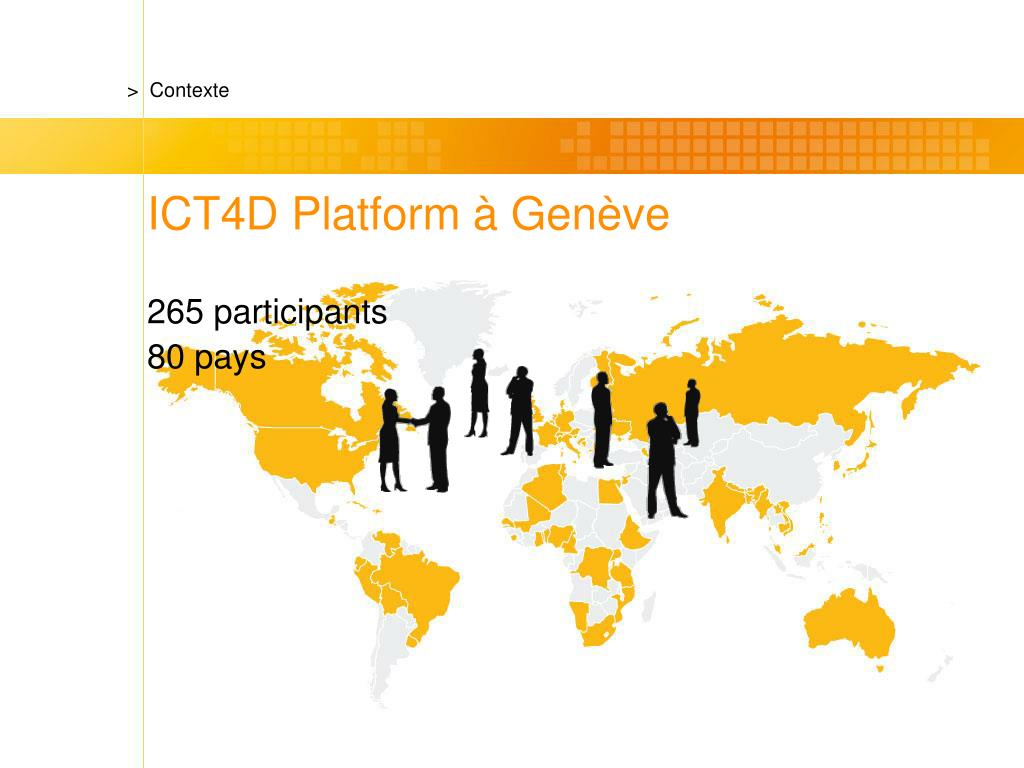 > Contexte

ICT4D Platform à Genève

265 participants
80 pays